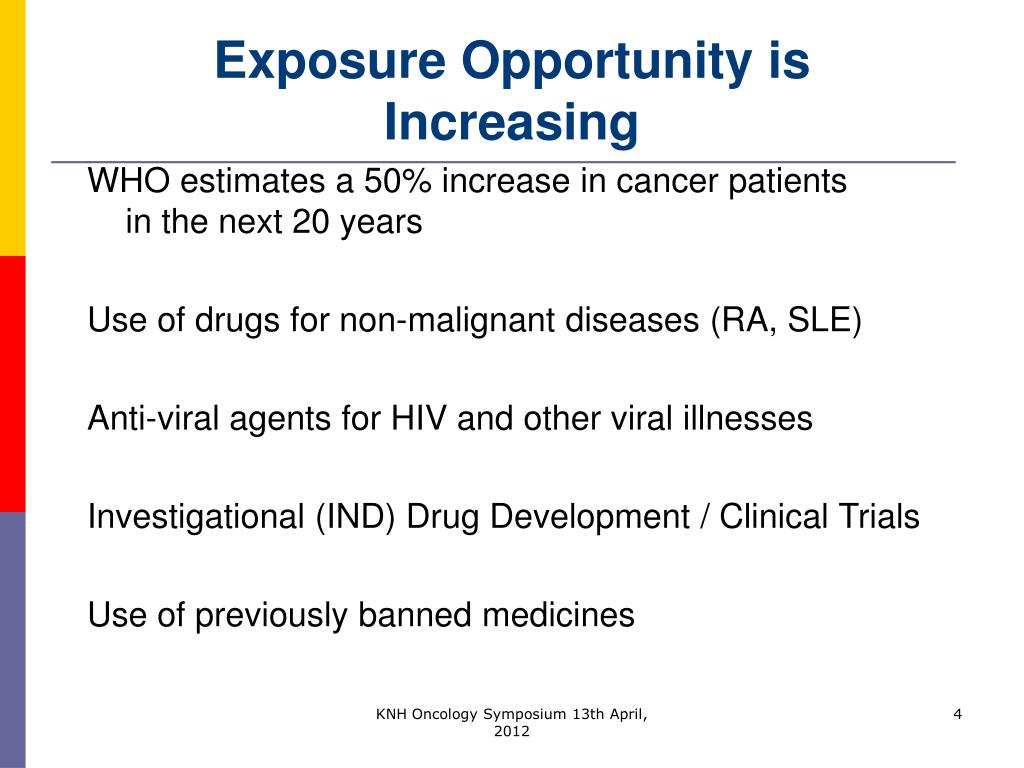 Exposure Opportunity is Increasing

WHO estimates a 50% increase in cancer patients in the next 20 years

Use of drugs for non-malignant diseases (RA, SLE)

Anti-viral agents for HIV and other viral illnesses

Investigational (IND) Drug Development / Clinical Trials

Use of previously banned medicines

KNH Oncology Symposium 13th April, 2012

4